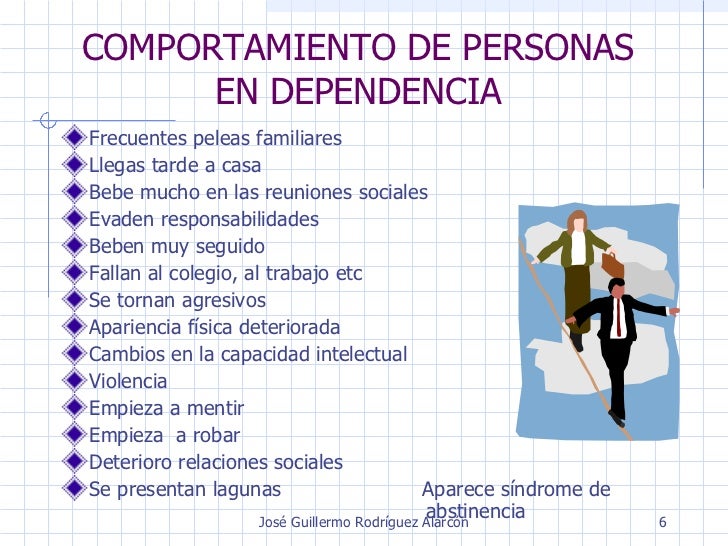 COMPORTAMIENTO DE PERSONAS EN DEPENDENCIA

Frecuentes peleas familiares
Llegas tarde a casa
Bebe mucho en las reuniones sociales
Evaden responsabilidades
Beben muy seguido
Fallan al colegio, al trabajo etc
Se tornan agresivos
Apariencia física deteriorada
Cambios en la capacidad intelectual
Violencia
Empieza a mentir
Empieza a robar
Deterioro relaciones sociales
Se presentan lagunas

Aparece síndrome de abstinencia

José Guillermo Rodríguez Alarcón 6